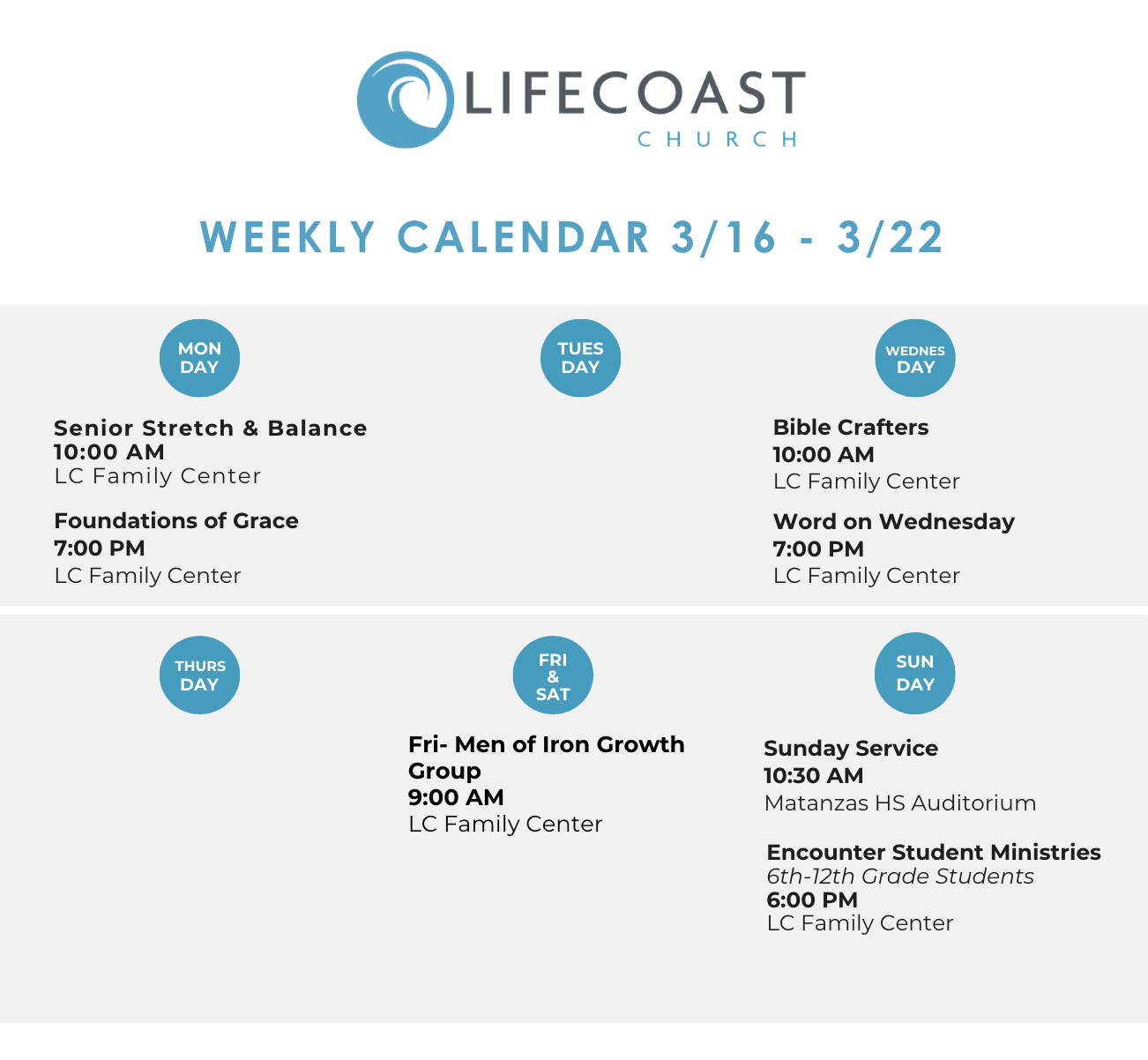 LIFECOAST
CHURCH

WEEKLY CALENDAR 3/16 - 3/22

MON DAY

Senior Stretch & Balance
10:00 AM
LC Family Center

Foundations of Grace
7:00 PM
LC Family Center

TUES DAY

WEDNES DAY

Bible Crafters
10:00 AM
LC Family Center

Word on Wednesday
7:00 PM
LC Family Center

THURS DAY

FRI & SAT

Fri- Men of Iron Growth Group
9:00 AM
LC Family Center

SUN DAY

Sunday Service
10:30 AM
Matanzas HS Auditorium

Encounter Student Ministries
6th-12th Grade Students
6:00 PM
LC Family Center